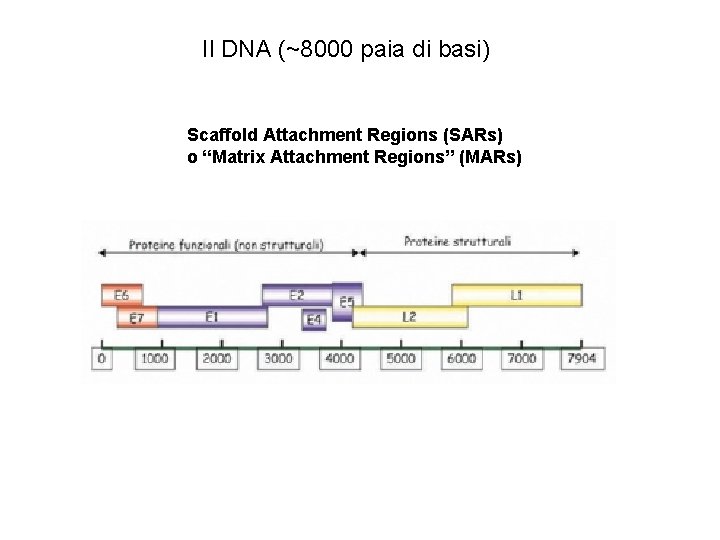 Il DNA (~8000 paia di basi)

Scaffold Attachment Regions (SARs)
o “Matrix Attachment Regions” (MARs)

Proteine funzionali (non strutturali)

Proteine strutturali

E6

E7

E1

E2

E4

E5

L2

L1

0

1000

2000

3000

4000

5000

6000

7000

7904